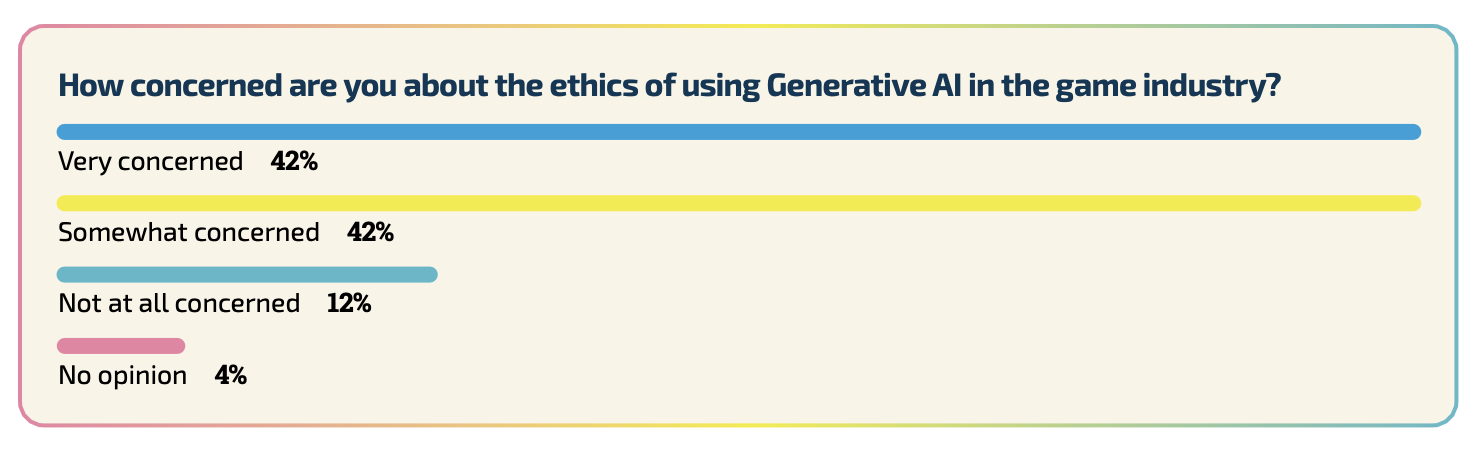 How concerned are you about the ethics of using Generative AI in the game industry?

Very concerned 42%

Somewhat concerned 42%

Not at all concerned 12%

No opinion 4%